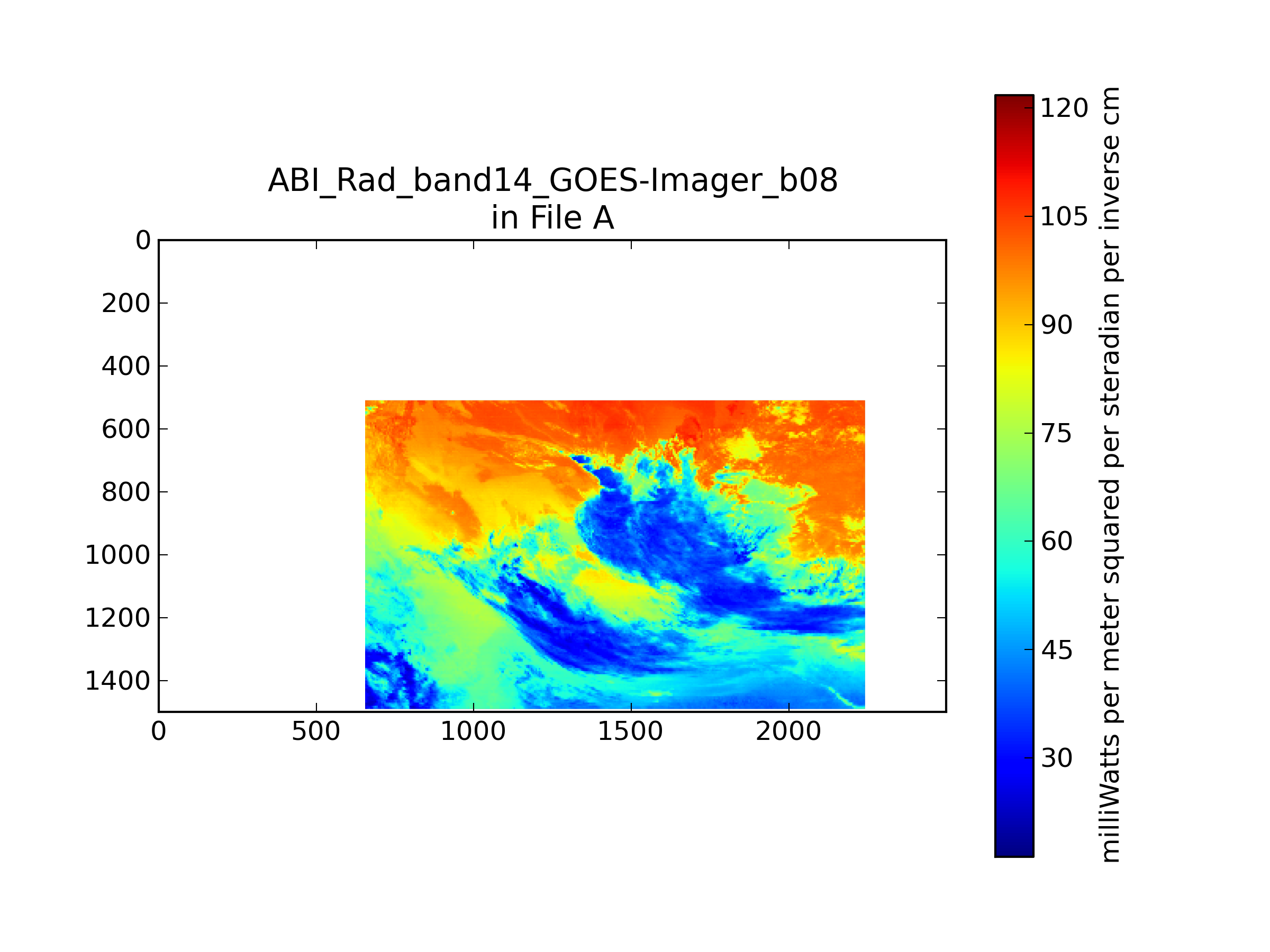 ABI_Rad_band14_GOES-Imager_b08
in File A

0
200
400
600
800
1000
1200
1400

0
500
1000
1500
2000

120
105
90
75
60
45
30

milliWatts per meter squared per steradian per inverse cm